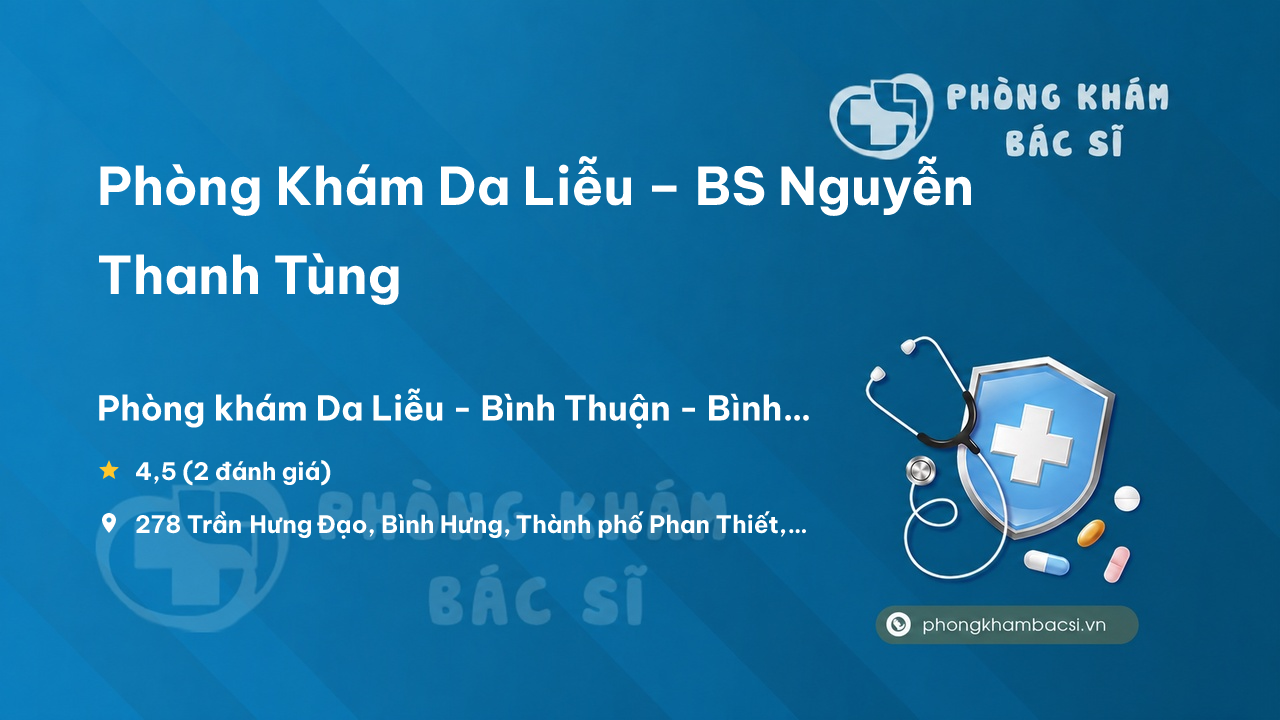 PHÒNG KHÁM BÁC SĨ

Phòng Khám Da Liễu – BS Nguyễn Thanh Tùng

Phòng khám Da Liễu - Bình Thuận - Bình...

4,5 (2 đánh giá)

278 Trần Hưng Đạo, Bình Hưng, Thành phố Phan Thiết,...

PHÒNG KHÁM BÁC SĨ

phongkhambacsi.vn